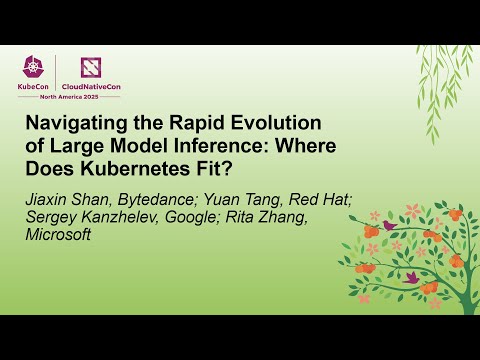 KubeCon | CloudNativeCon
North America 2025

Navigating the Rapid Evolution of Large Model Inference: Where Does Kubernetes Fit?

Jiaxin Shan, Bytedance; Yuan Tang, Red Hat; Sergey Kanzhelev, Google; Rita Zhang, Microsoft